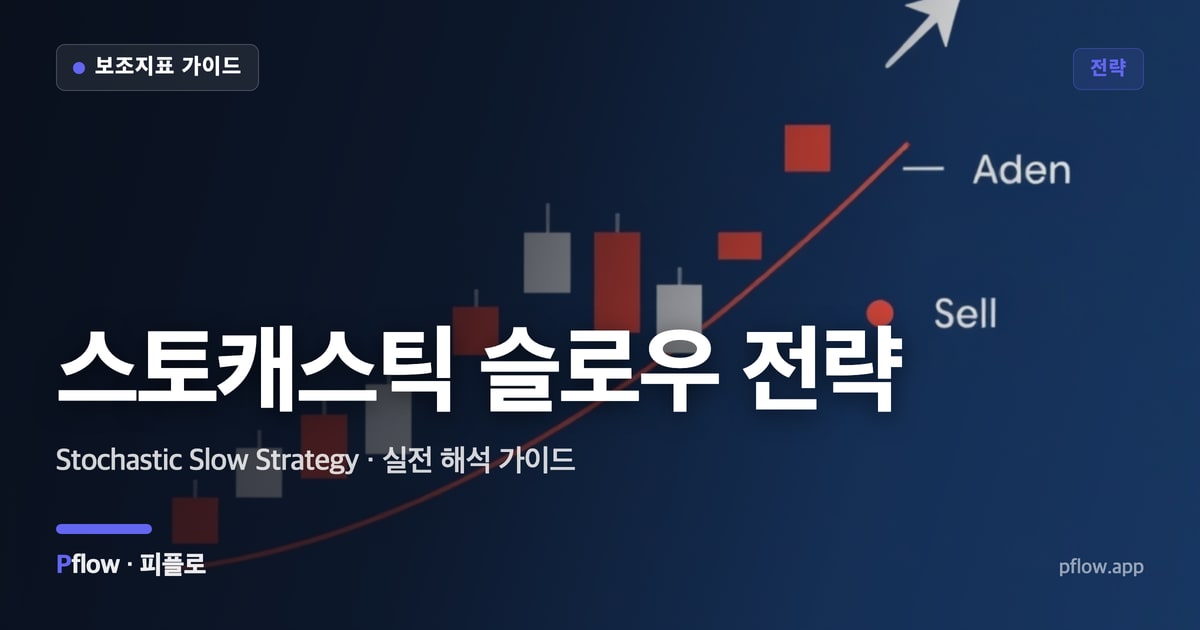 보조지표 가이드

전략

Aden

Sell

스토캐스틱 슬로우 전략

Stochastic Slow Strategy · 실전 해석 가이드

Pflow · 피플로

pflow.app